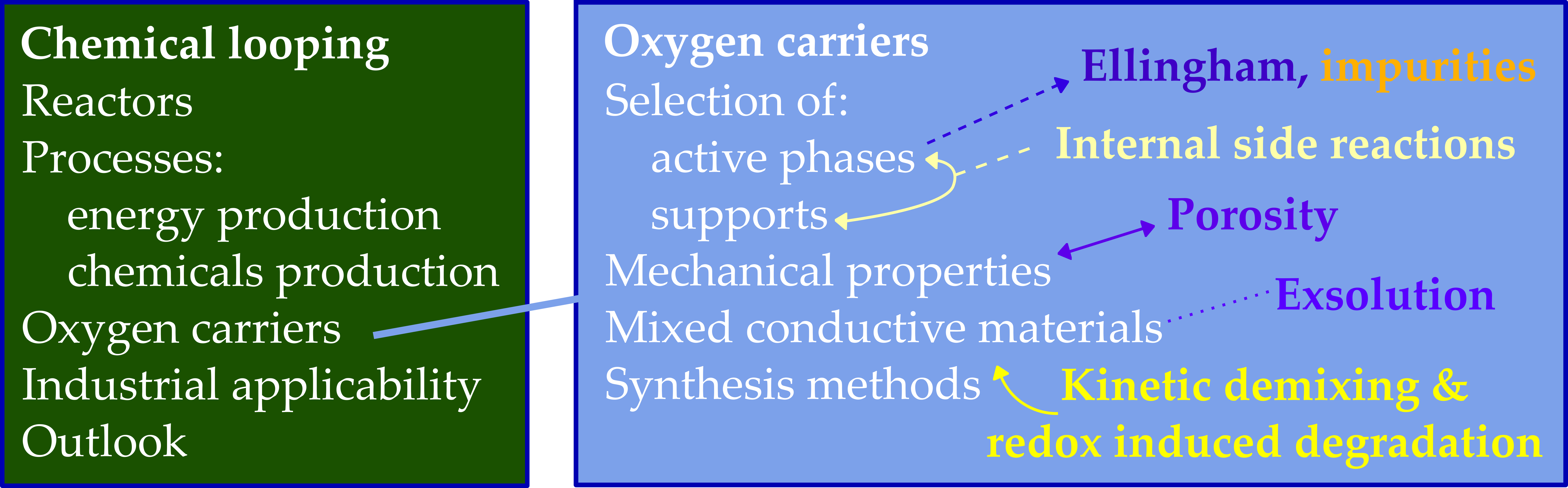 Chemical looping
Reactors
Processes:
energy production
chemicals production
Oxygen carriers
Industrial applicability
Outlook

Oxygen carriers
Selection of:
active phases
supports
Mechanical properties
Mixed conductive materials
Synthesis methods

Ellingham, impurities
Internal side reactions
Porosity
Exsolution
Kinetic demixing & redox induced degradation